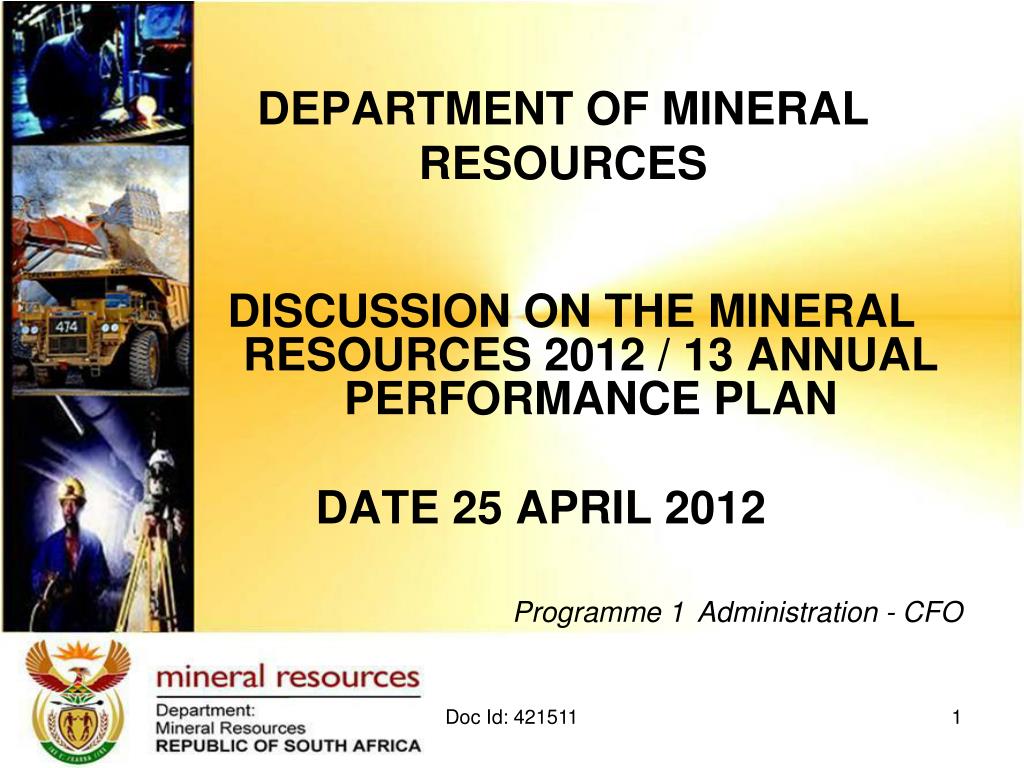 DEPARTMENT OF MINERAL RESOURCES

DISCUSSION ON THE MINERAL RESOURCES 2012 / 13 ANNUAL PERFORMANCE PLAN

DATE 25 APRIL 2012

Programme 1 Administration - CFO

474

mineral resources
Department:
Mineral Resources
REPUBLIC OF SOUTH AFRICA

Doc Id: 421511

1